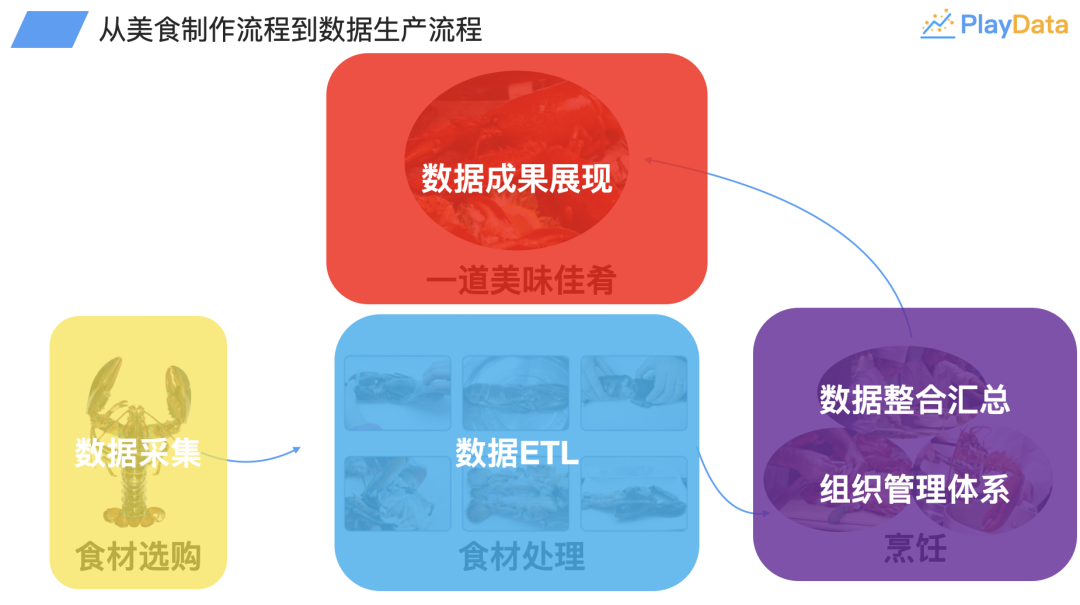 从美食制作流程到数据生产流程

PlayData

数据成果展现

一道美味佳肴

数据采集

食材选购

数据ETL

食材处理

数据整合汇总

组织管理体系

烹饪